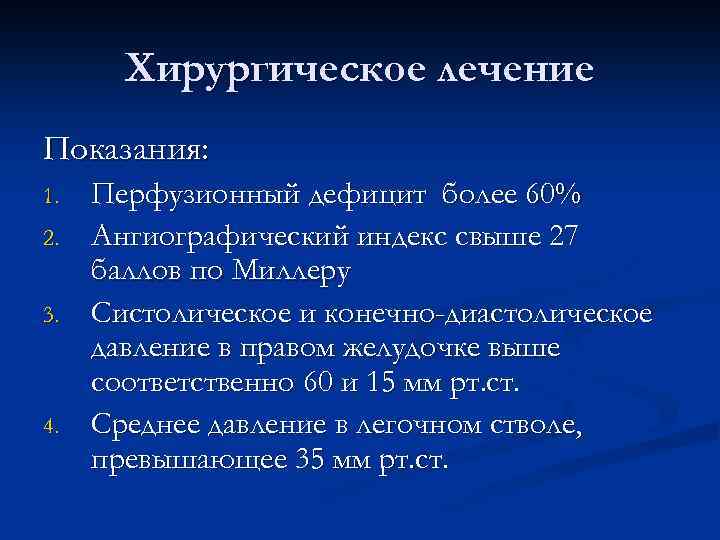 Хирургическое лечение

Показания:

1. Перфузионный дефицит более 60%
2. Ангиографический индекс свыше 27 баллов по Миллеру
3. Систолическое и конечно-диастолическое давление в правом желудочке выше соответственно 60 и 15 мм рт.ст.
4. Среднее давление в легочном стволе, превышающее 35 мм рт.ст.